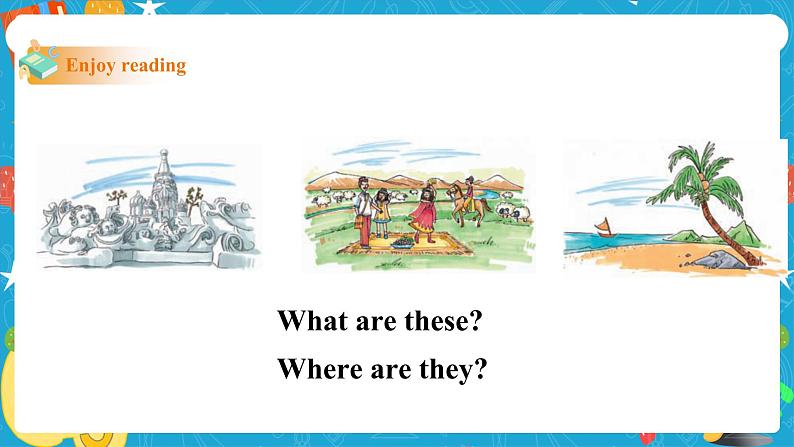 Enjoy reading

What are these?

Where are they?